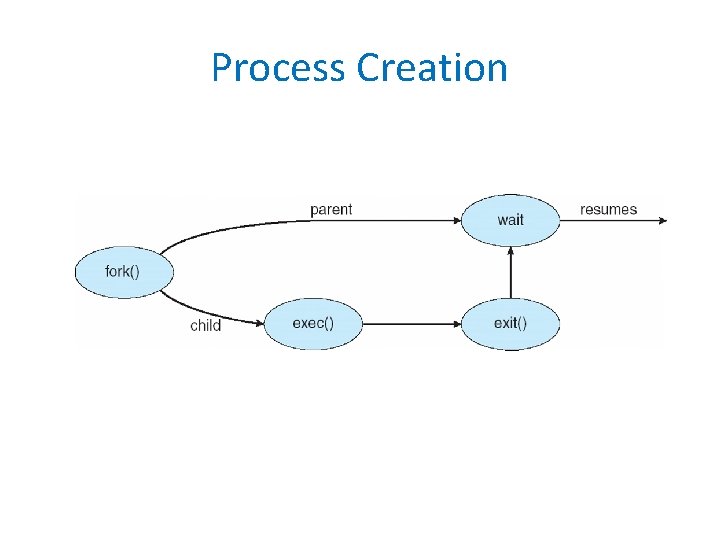 Process Creation

parent
wait
resumes
fork()
child
exec()
exit()